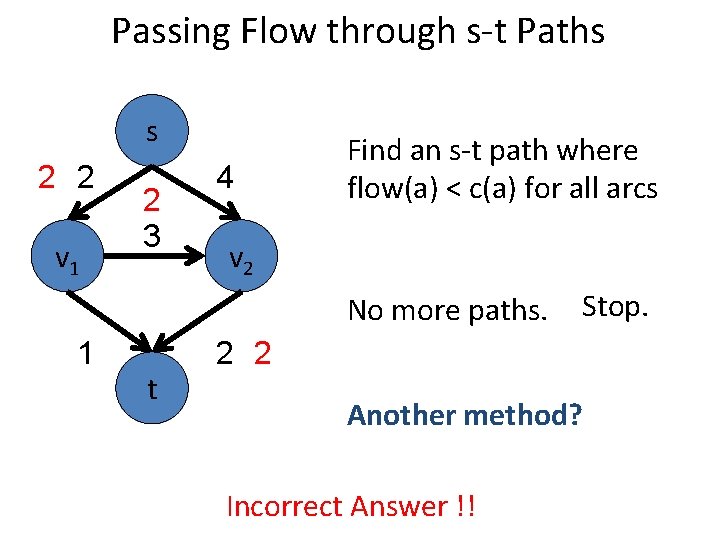 Passing Flow through s-t Paths

s

2 2

4

2

3

$v_1$

$v_2$

1

2 2

t

Find an s-t path where flow(a) < c(a) for all arcs

No more paths. Stop.

Another method?

Incorrect Answer !!